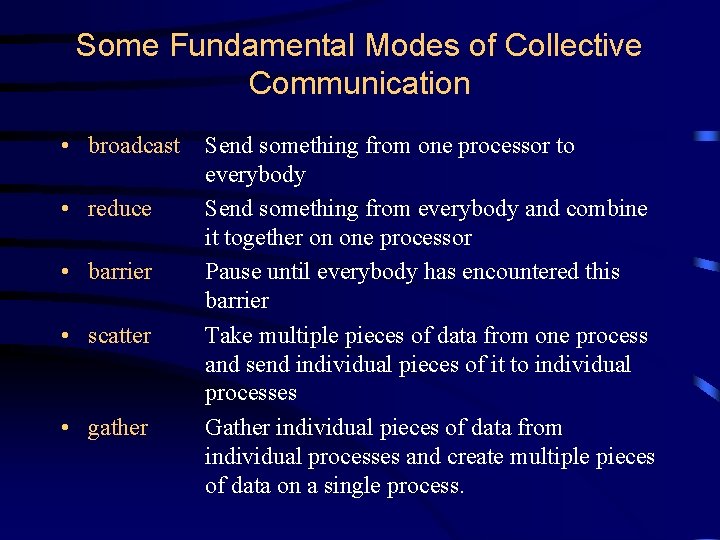 Some Fundamental Modes of Collective Communication

• broadcast Send something from one processor to everybody

• reduce Send something from everybody and combine it together on one processor

• barrier Pause until everybody has encountered this barrier

• scatter Take multiple pieces of data from one process and send individual pieces of it to individual processes

• gather Gather individual pieces of data from individual processes and create multiple pieces of data on a single process.